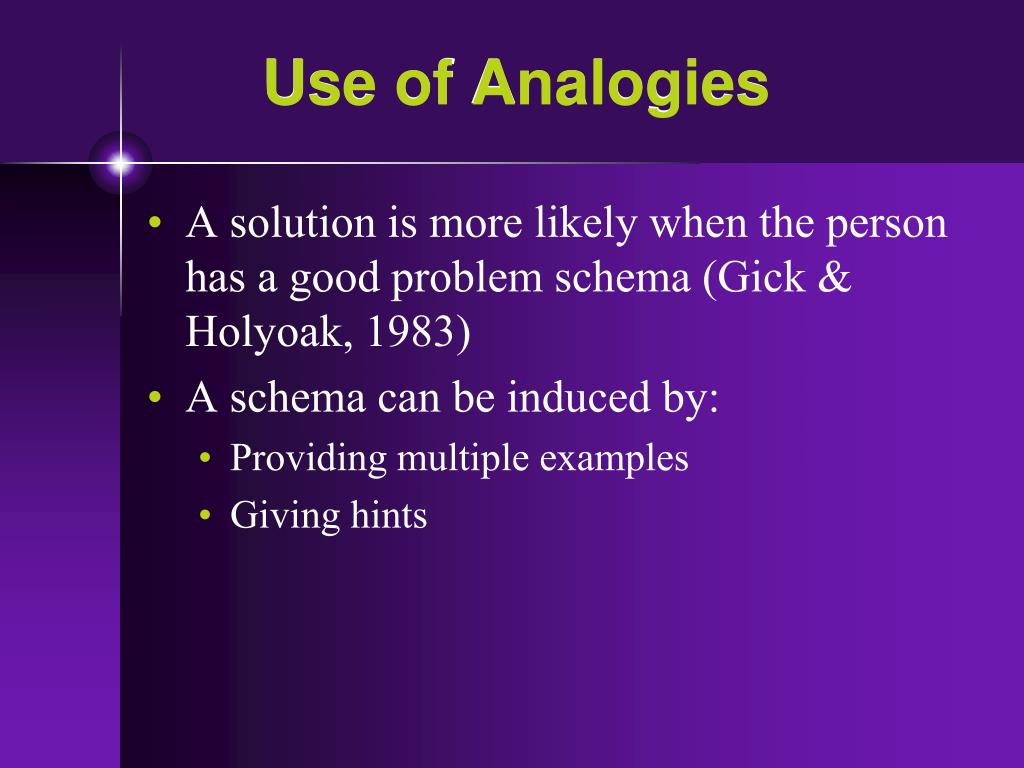 Use of Analogies

• A solution is more likely when the person has a good problem schema (Gick & Holyoak, 1983)
• A schema can be induced by:
  • Providing multiple examples
  • Giving hints